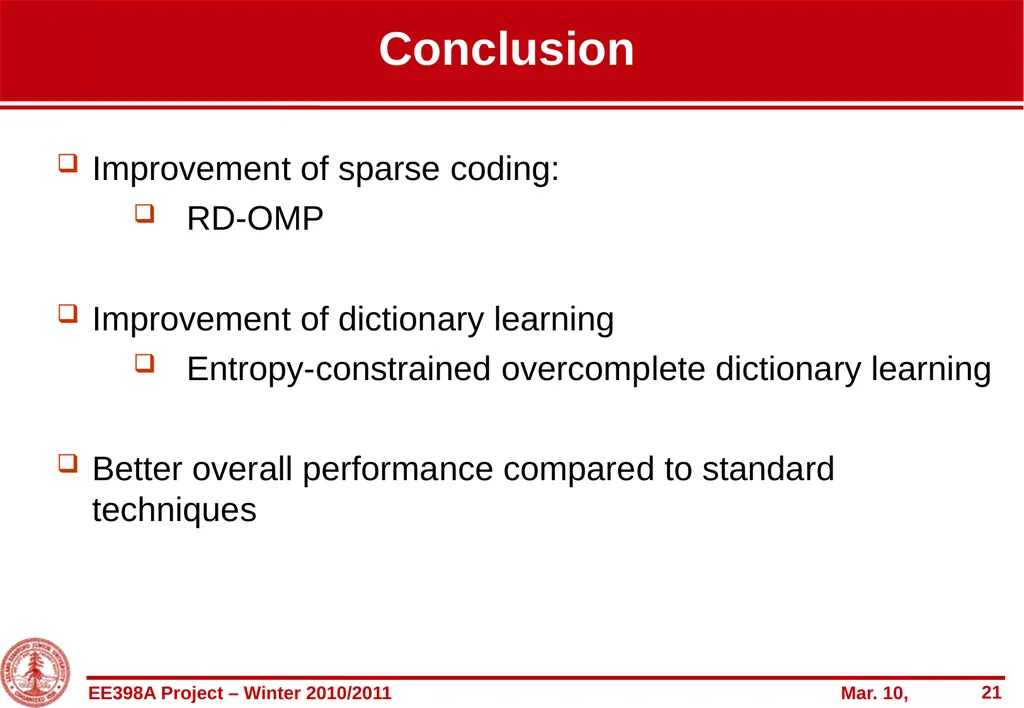 Conclusion

Improvement of sparse coding:

RD-OMP

Improvement of dictionary learning

Entropy-constrained overcomplete dictionary learning

Better overall performance compared to standard techniques

EE398A Project – Winter 2010/2011

Mar. 10,

21